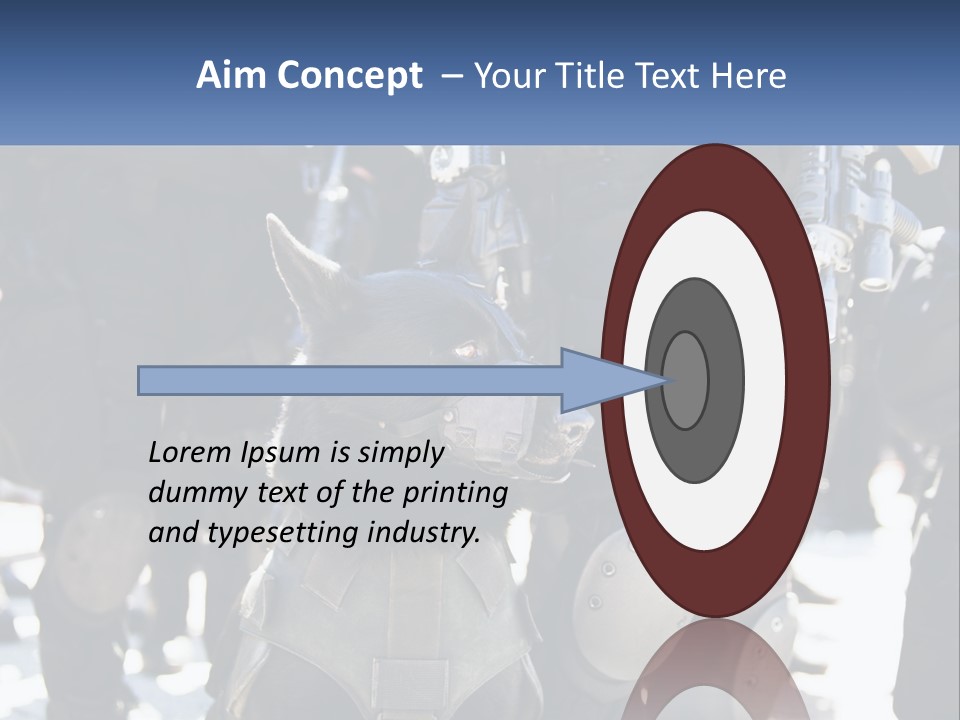 Aim Concept – Your Title Text Here

Lorem Ipsum is simply dummy text of the printing and typesetting industry.